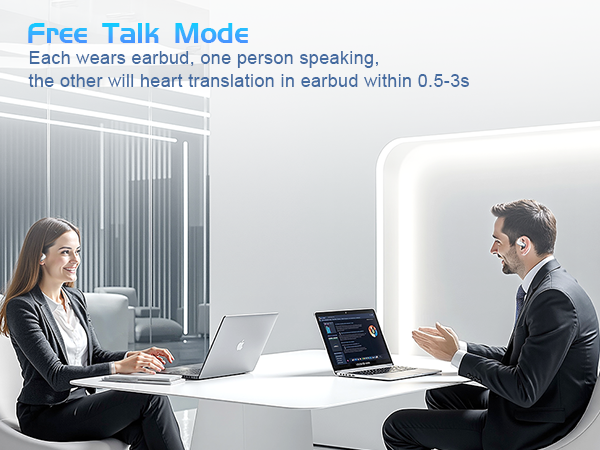 Free Talk Mode
Each wears earbud, one person speaking,
the other will heart translation in earbud within 0.5-3s